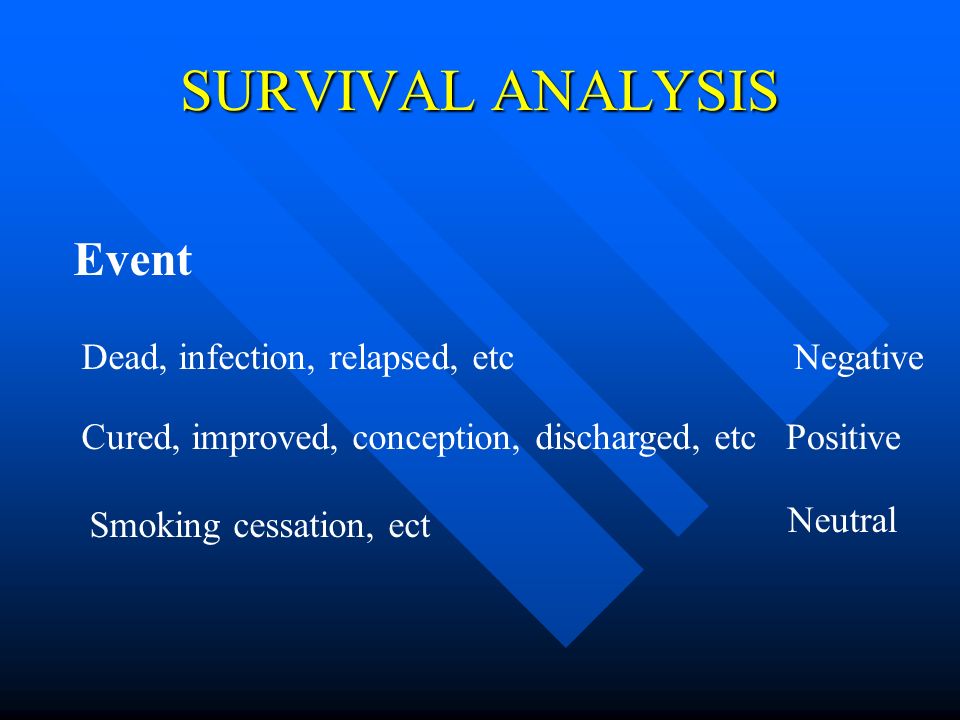 SURVIVAL ANALYSIS

Event

Dead, infection, relapsed, etc Negative

Cured, improved, conception, discharged, etc Positive

Smoking cessation, ect Neutral